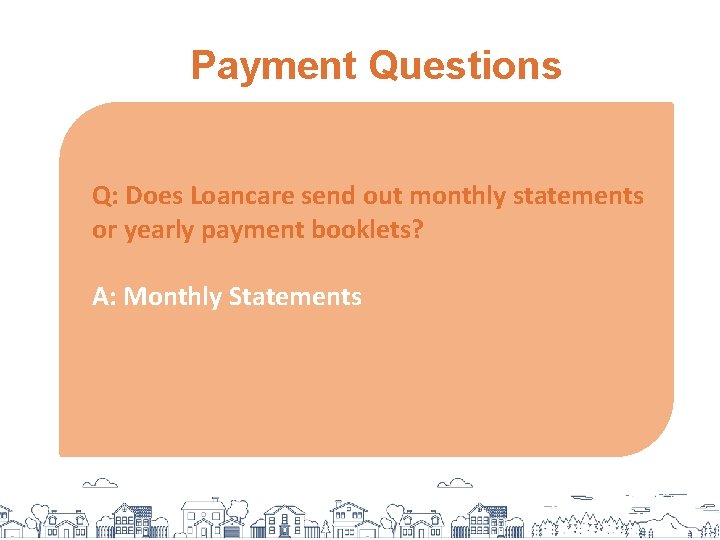 Payment Questions

Q: Does Loancare send out monthly statements or yearly payment booklets?

A: Monthly Statements